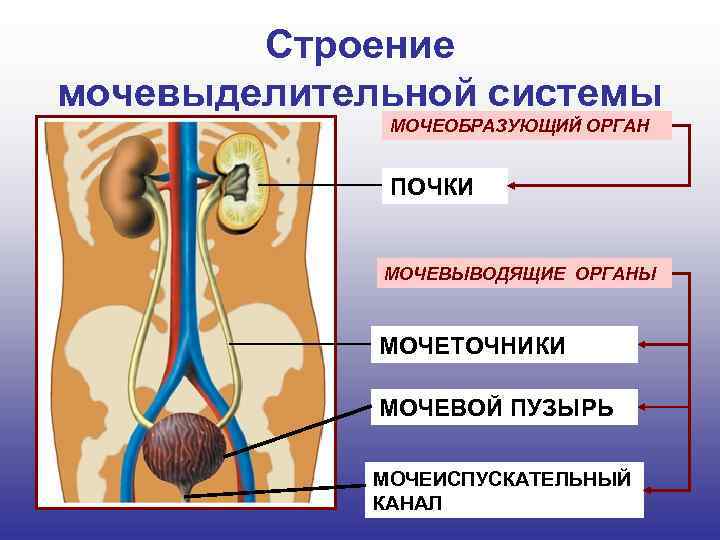 Строение мочевыделительной системы

МОЧЕОБРАЗУЮЩИЙ ОРГАН

ПОЧКИ

МОЧЕВЫВОДЯЩИЕ ОРГАНЫ

МОЧЕТОЧНИКИ

МОЧЕВОЙ ПУЗЫРЬ

МОЧЕИСПУСКАТЕЛЬНЫЙ КАНАЛ